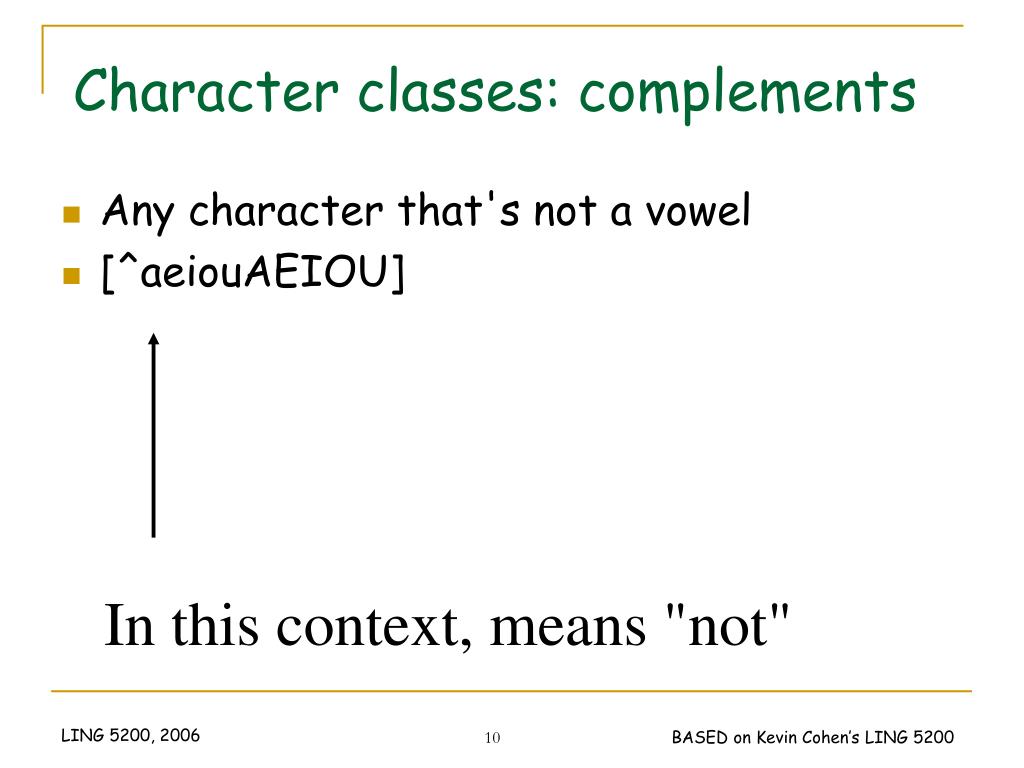 Character classes: complements

Any character that's not a vowel
[^aeiouAEIOU]

In this context, means "not"

LING 5200, 2006

10

BASED on Kevin Cohen's LING 5200